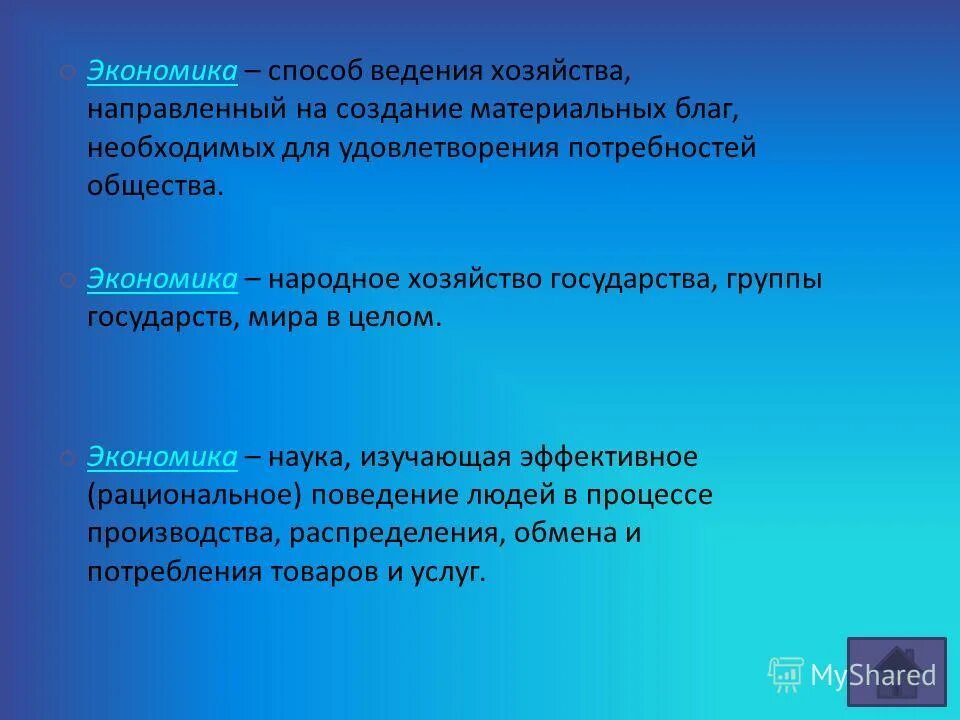 Экономика – способ ведения хозяйства, направленный на создание материальных благ, необходимых для удовлетворения потребностей общества.

Экономика – народное хозяйство государства, группы государств, мира в целом.

Экономика – наука, изучающая эффективное (рациональное) поведение людей в процессе производства, распределения, обмена и потребления товаров и услуг.

MyShared